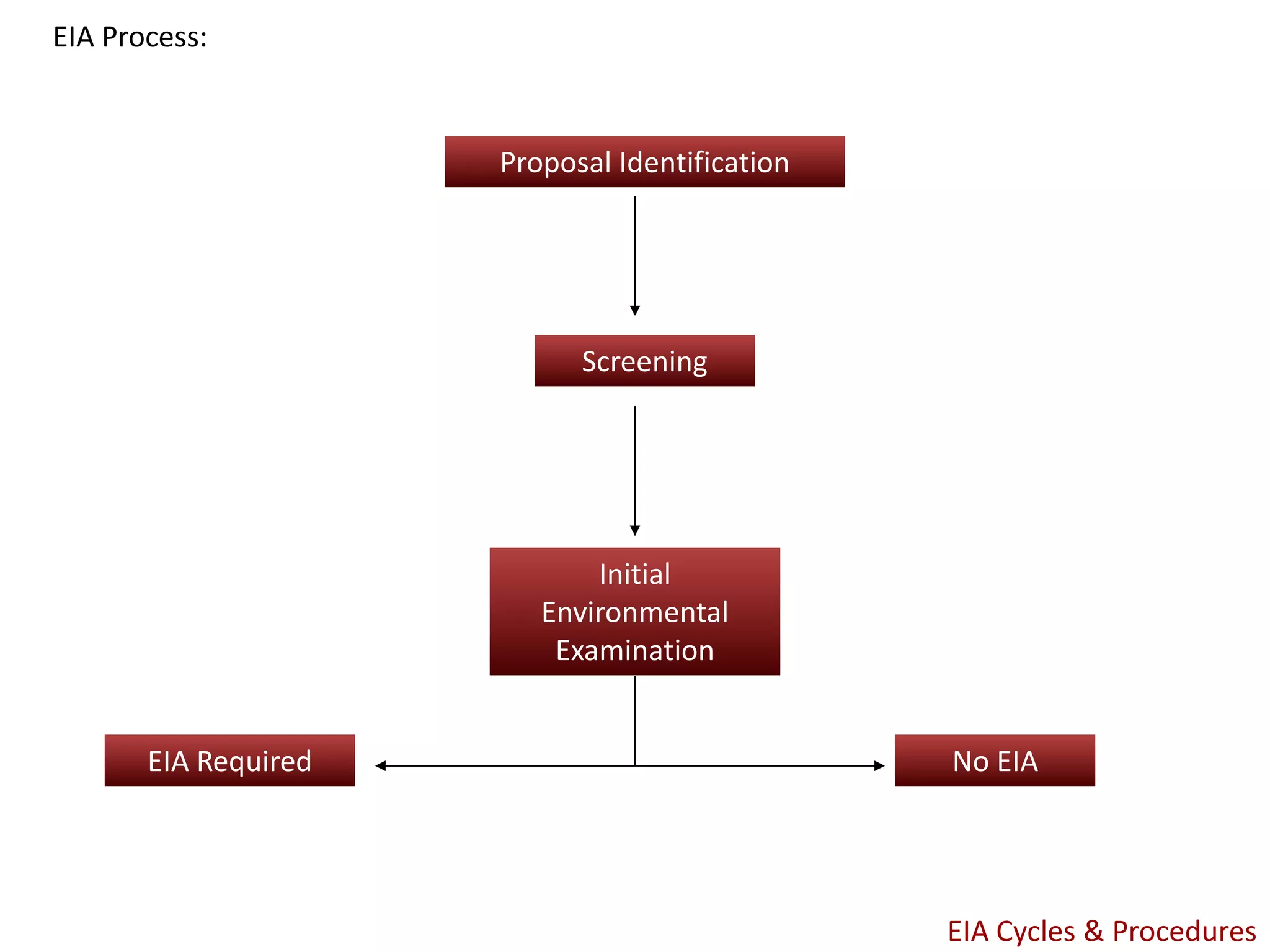 EIA Process:

Proposal Identification

Screening

Initial Environmental Examination

EIA Required

No EIA

EIA Cycles & Procedures